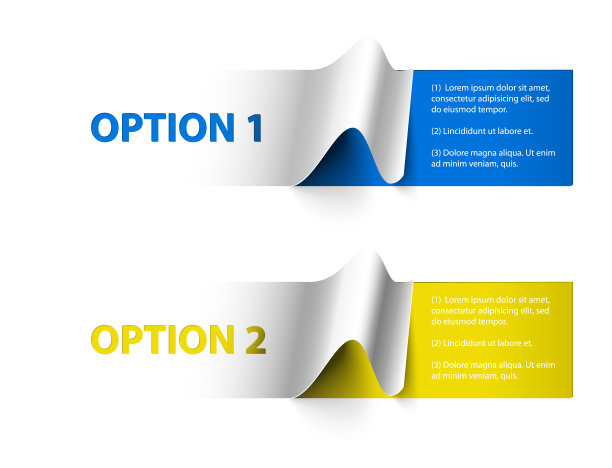 OPTION 1

(1) Lorem ipsum dolor sit amet, consectetur adipisicing elit, sed do eiusmod tempor.

(2) Lincididunt ut labore et.

(3) Dolore magna aliqua. Ut enim ad minim veniam, quis.

OPTION 2

(1) Lorem ipsum dolor sit amet, consectetur adipisicing elit, sed do eiusmod tempor.

(2) Lincididunt ut labore et.

(3) Dolore magna aliqua. Ut enim ad minim veniam, quis.